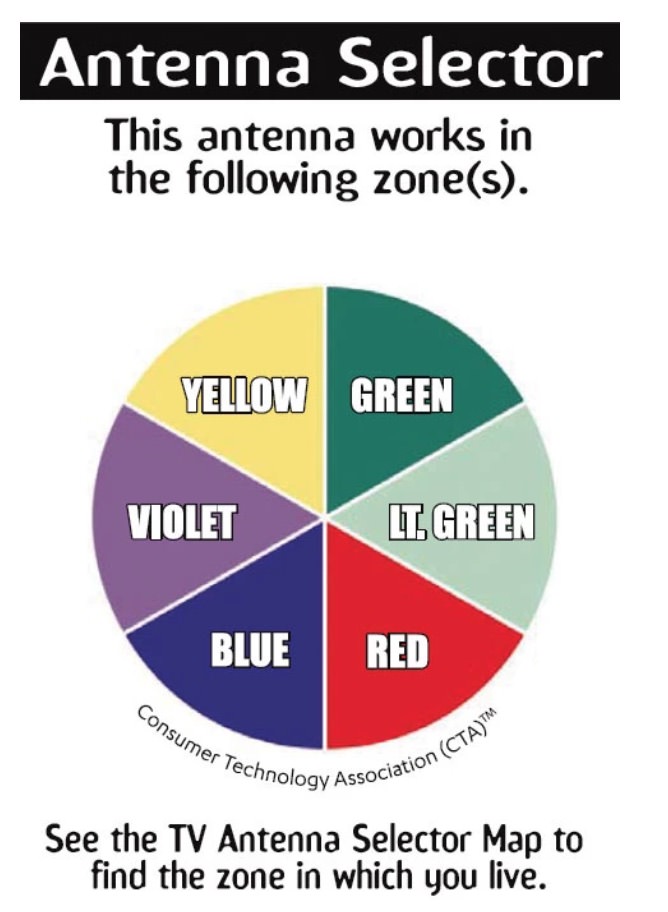 Antenna Selector

This antenna works in the following zone(s).

YELLOW

GREEN

VIOLET

LT. GREEN

BLUE

RED

Consumer Technology Association (CTA)™

See the TV Antenna Selector Map to find the zone in which you live.